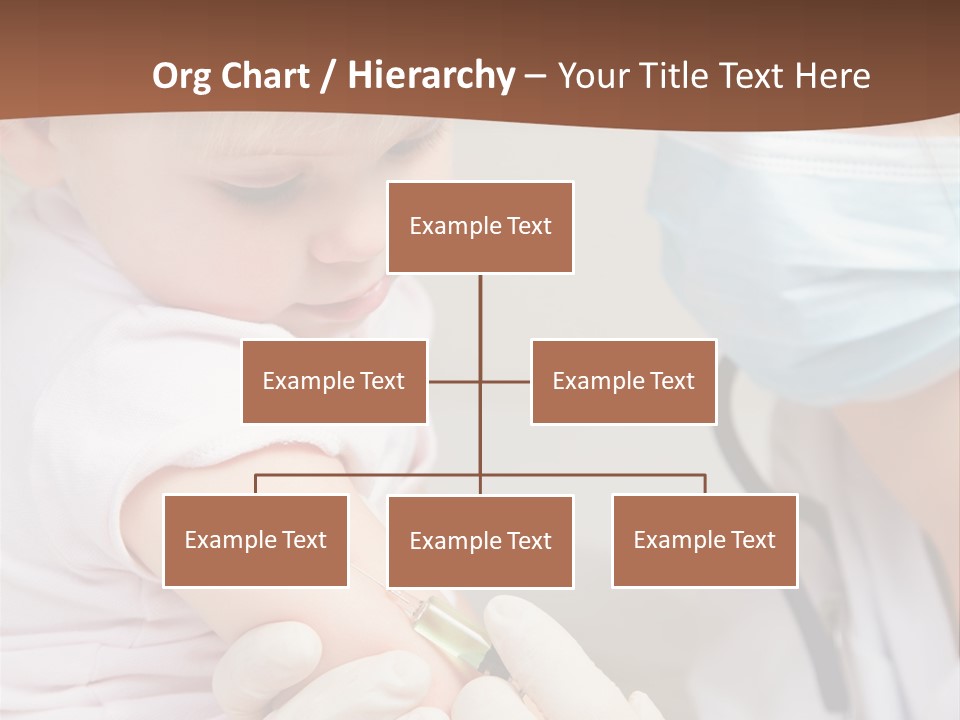 Org Chart / Hierarchy – Your Title Text Here

Example Text

Example Text

Example Text

Example Text

Example Text

Example Text